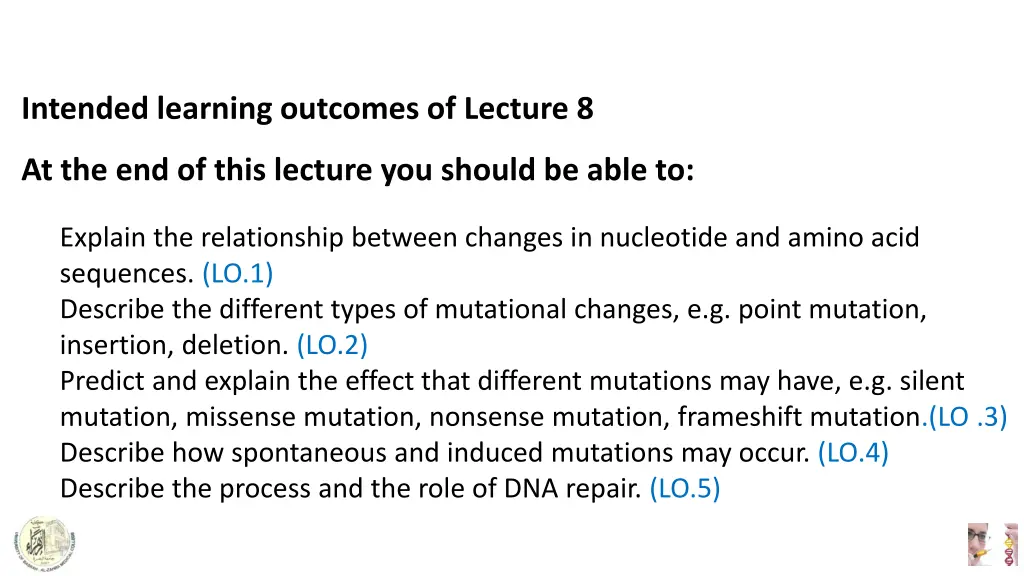 Intended learning outcomes of Lecture 8

At the end of this lecture you should be able to:

Explain the relationship between changes in nucleotide and amino acid sequences. (LO.1)
Describe the different types of mutational changes, e.g. point mutation, insertion, deletion. (LO.2)
Predict and explain the effect that different mutations may have, e.g. silent mutation, missense mutation, nonsense mutation, frameshift mutation.(LO .3)
Describe how spontaneous and induced mutations may occur. (LO.4)
Describe the process and the role of DNA repair. (LO.5)